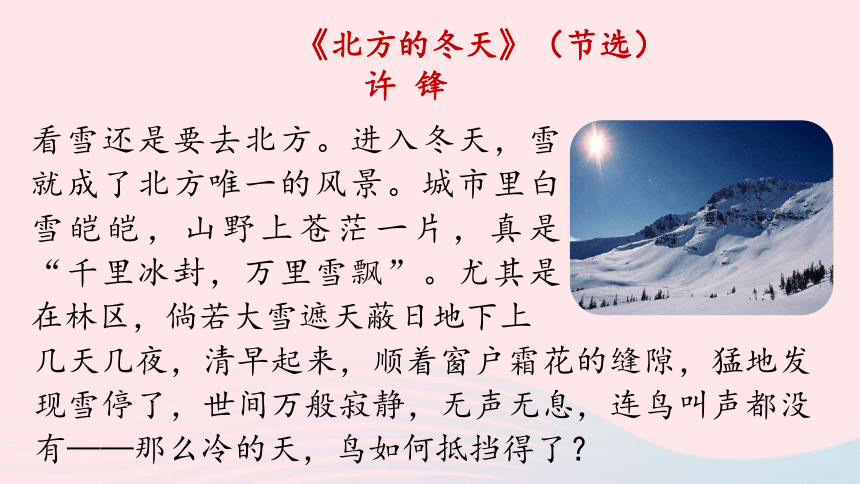 《北方的冬天》（节选）
许 锋

看雪还是要去北方。进入冬天，雪就成了北方唯一的风景。城市里白雪皑皑，山野上苍茫一片，真是“千里冰封，万里雪飘”。尤其是在林区，倘若大雪遮天蔽日地下上几天几夜，清早起来，顺着窗户霜花的缝隙，猛地发现雪停了，世间万般寂静，无声无息，连鸟叫声都没有——那么冷的天，鸟如何抵挡得了？